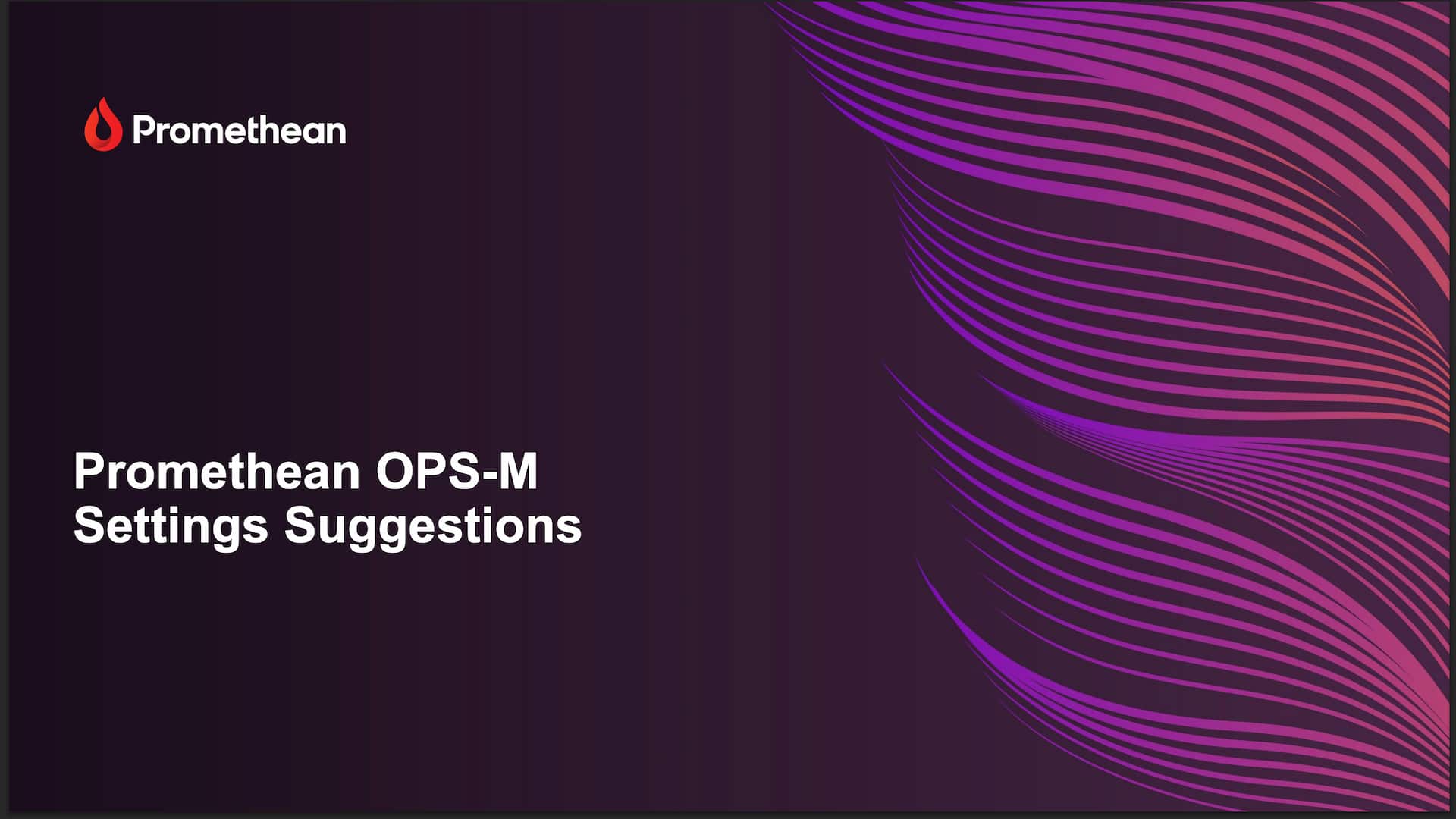 Promethean

Promethean OPS-M
Settings Suggestions